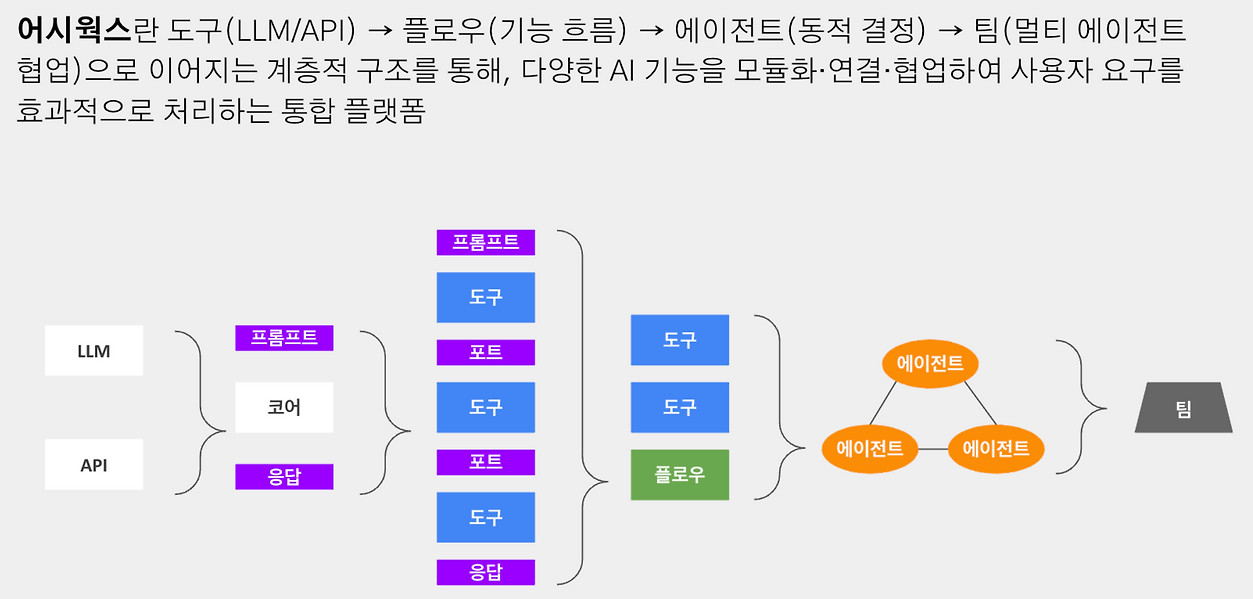 어시웍스란 도구(LLM/API) → 플로우(기능 흐름) → 에이전트(동적 결정) → 팀(멀티 에이전트 협업)으로 이어지는 계층적 구조를 통해, 다양한 AI 기능을 모듈화·연결·협업하여 사용자 요구를 효과적으로 처리하는 통합 플랫폼

LLM

API

프롬프트

코어

응답

프롬프트

도구

포트

도구

포트

도구

응답

도구

도구

플로우

에이전트

에이전트

에이전트

팀